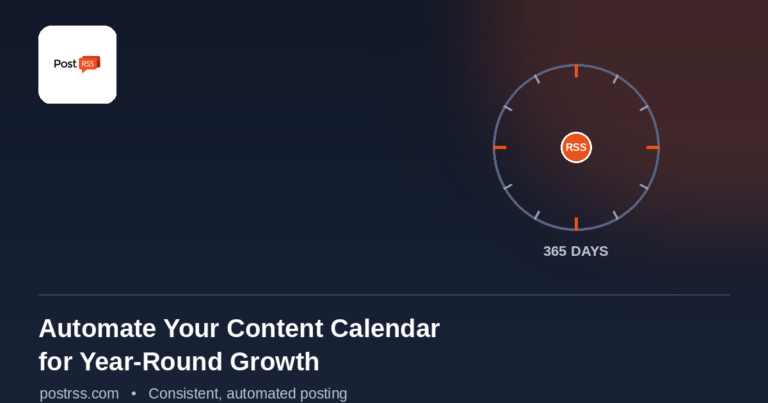 Post RSS

RSS

365 DAYS

Automate Your Content Calendar for Year-Round Growth

postrss.com • Consistent, automated posting